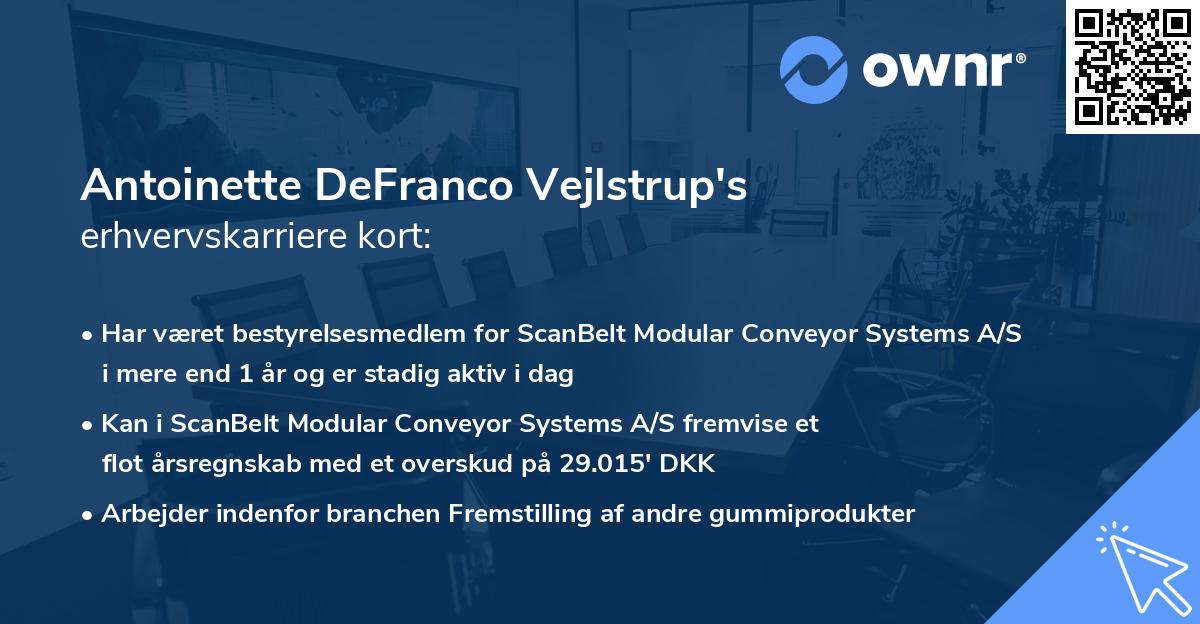 ownr®

Antoinette DeFranco Vejlstrup's erhvervskarriere kort:

• Har været bestyrelsesmedlem for ScanBelt Modular Conveyor Systems A/S i mere end 1 år og er stadig aktiv i dag

• Kan i ScanBelt Modular Conveyor Systems A/S fremvise et flot årsregnskab med et overskud på 29.015' DKK

• Arbejder indenfor branchen Fremstilling af andre gummiprodukter